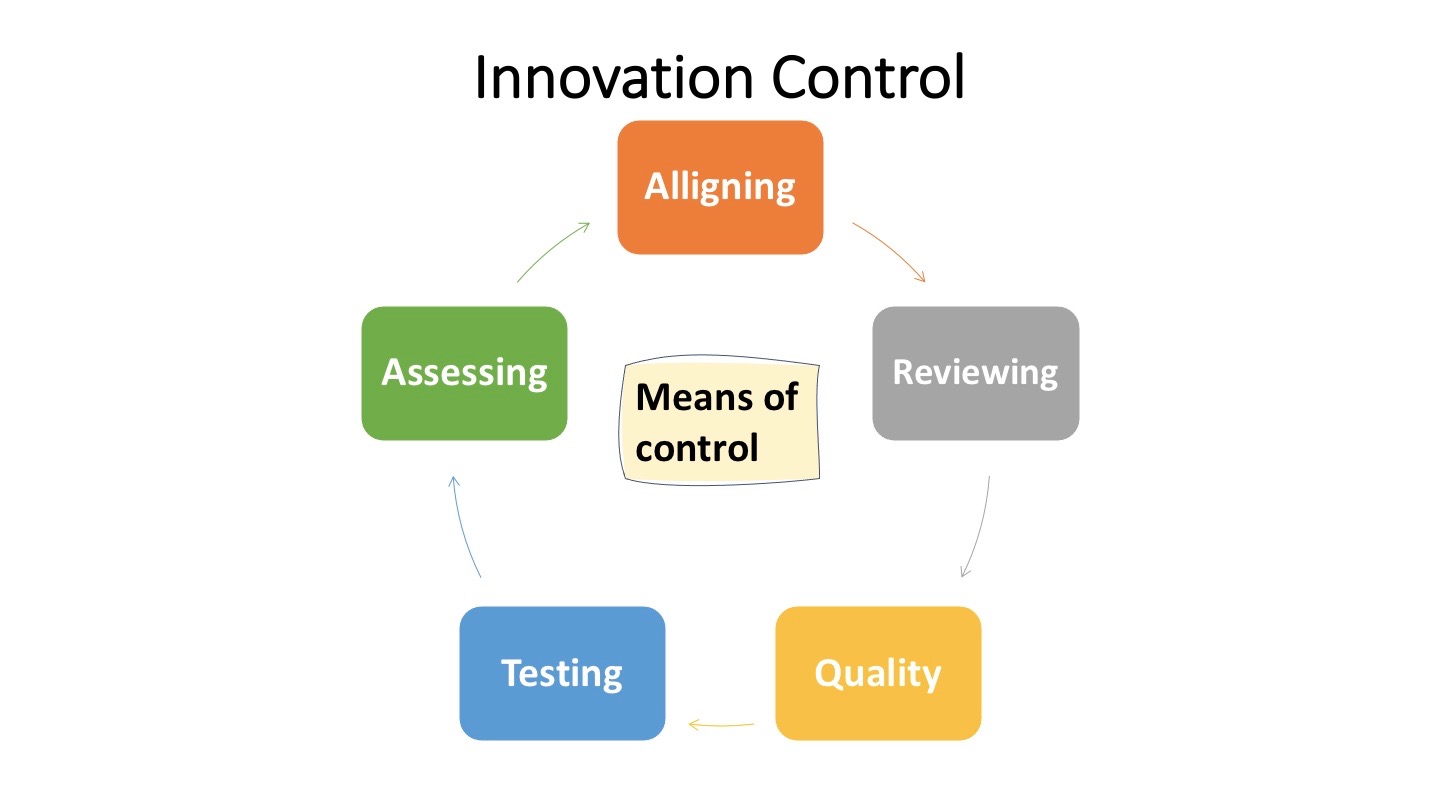 Innovation Control

Alligning

Reviewing

Quality

Testing

Assessing

Means of control